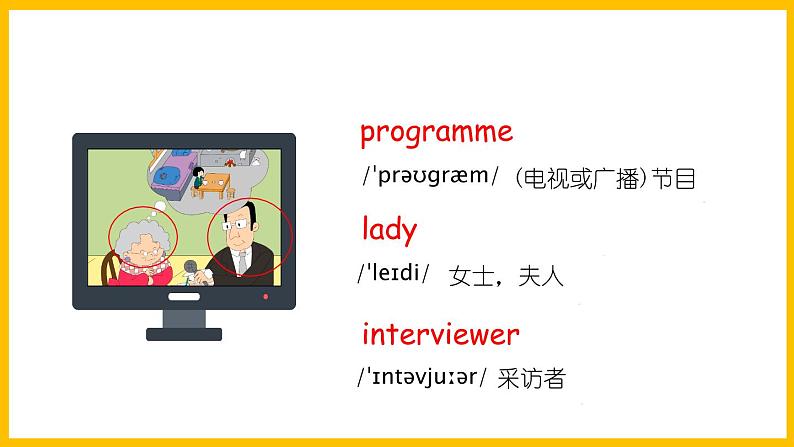 programme

/ˈprəʊɡræm/ (电视或广播)节目

lady

/ˈleɪdi/ 女士，夫人

interviewer

/ˈɪntəvjuːər/ 采访者